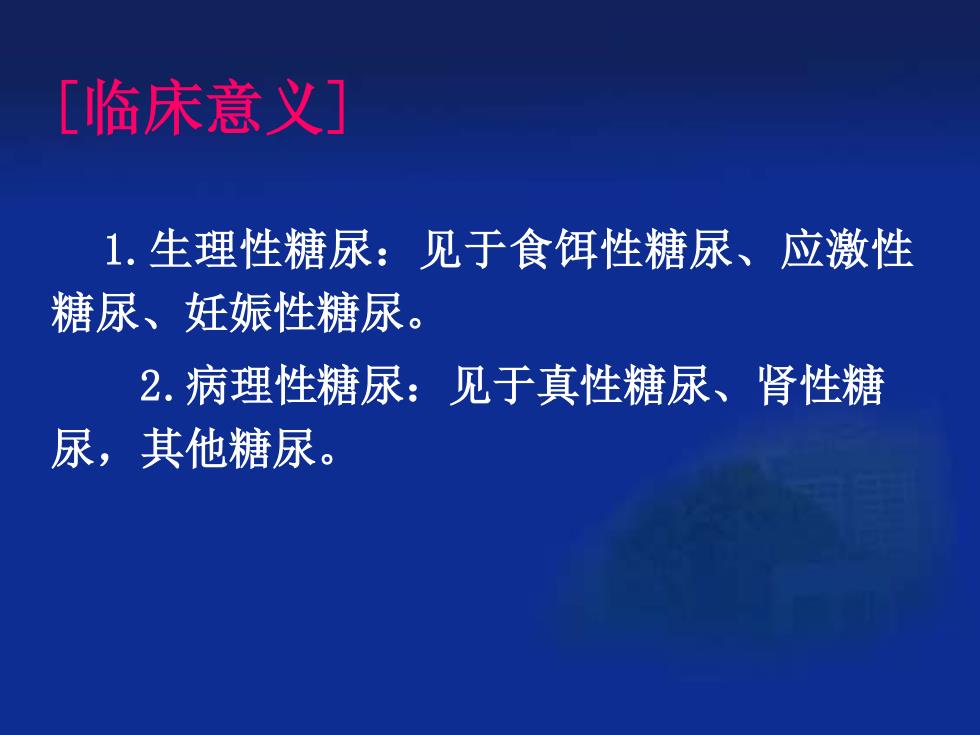 [临床意义]

1.生理性糖尿：见于食饵性糖尿、应激性糖尿、妊娠性糖尿。

2.病理性糖尿：见于真性糖尿、肾性糖尿，其他糖尿。